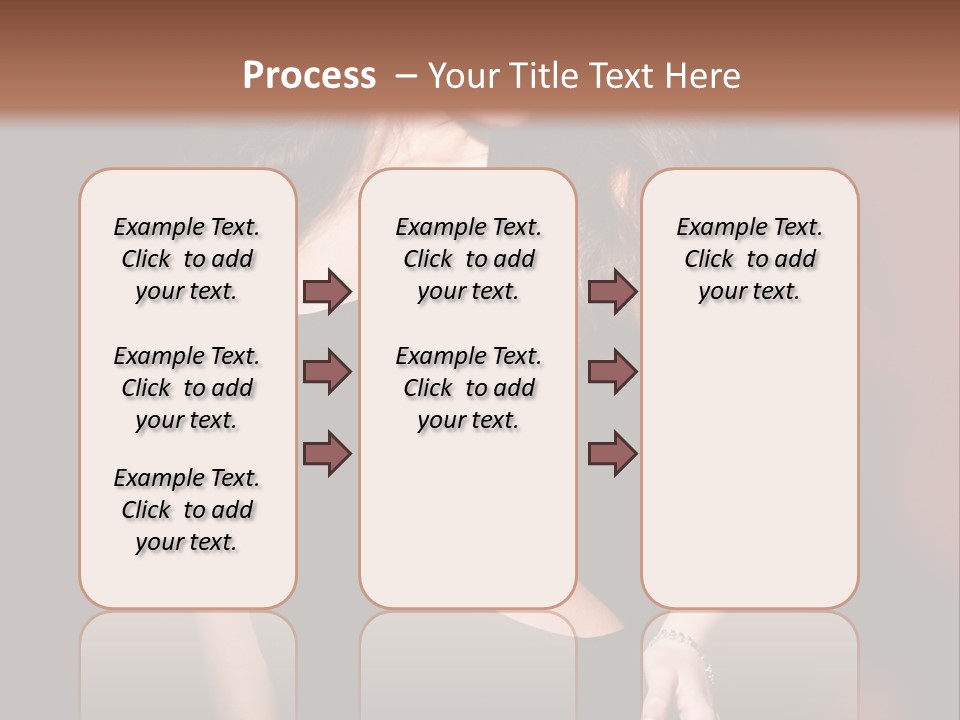 Process – Your Title Text Here

Example Text. Click to add your text.

Example Text. Click to add your text.

Example Text. Click to add your text.

Example Text. Click to add your text.

Example Text. Click to add your text.

Example Text. Click to add your text.